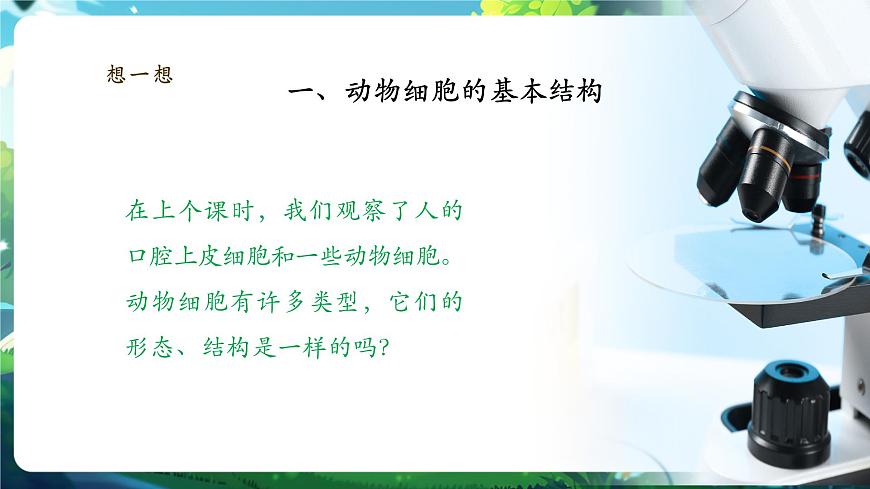 想一想

一、动物细胞的基本结构

在上个课时，我们观察了人的口腔上皮细胞和一些动物细胞。动物细胞有许多类型，它们的形态、结构是一样的吗？